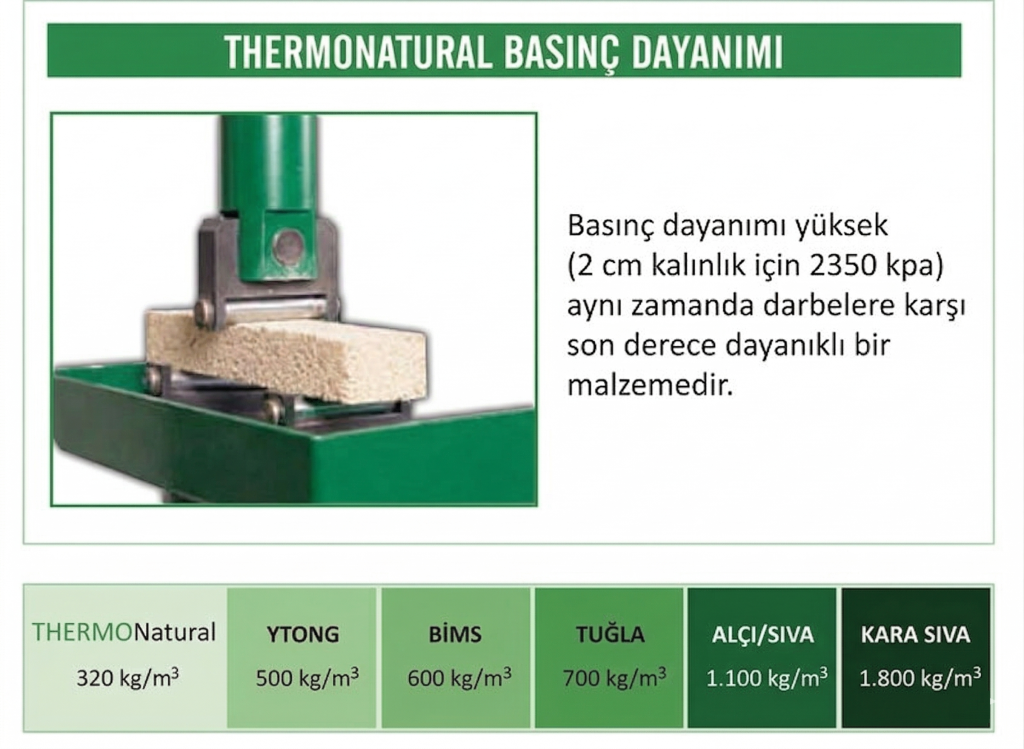 THERMONATURAL BASINÇ DAYANIMI

Basınç dayanımı yüksek (2 cm kalınlık için 2350 kpa) aynı zamanda darbelere karşı son derece dayanıklı bir malzemedir.

| THERMONatural | YTONG | BİMS | TUĞLA | ALÇI/SIVA | KARA SIVA |
|---|---|---|---|---|---|
| 320 kg/m$^3$ | 500 kg/m$^3$ | 600 kg/m$^3$ | 700 kg/m$^3$ | 1.100 kg/m$^3$ | 1.800 kg/m$^3$ |